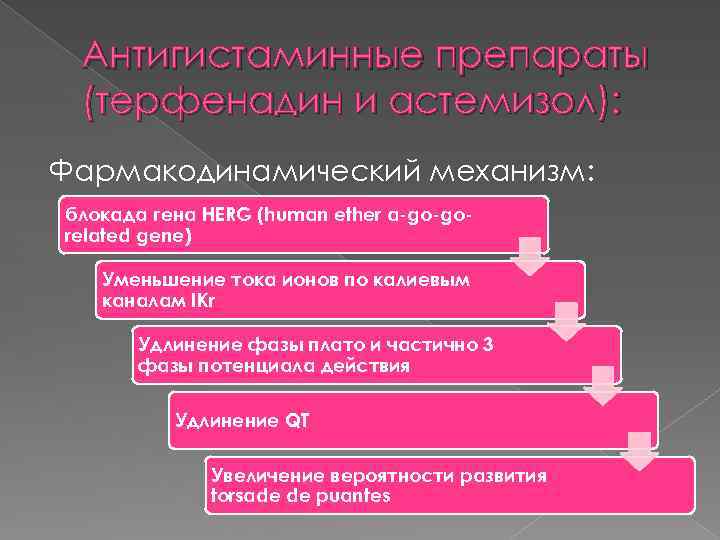 Антигистаминные препараты (терфенадин и астемизол):

Фармакодинамический механизм:

блокада гена HERG (human ether a-go-go-related gene)

Уменьшение тока ионов по калиевым каналам IKr

Удлинение фазы плато и частично 3 фазы потенциала действия

Удлинение QT

Увеличение вероятности развития torsade de puantes